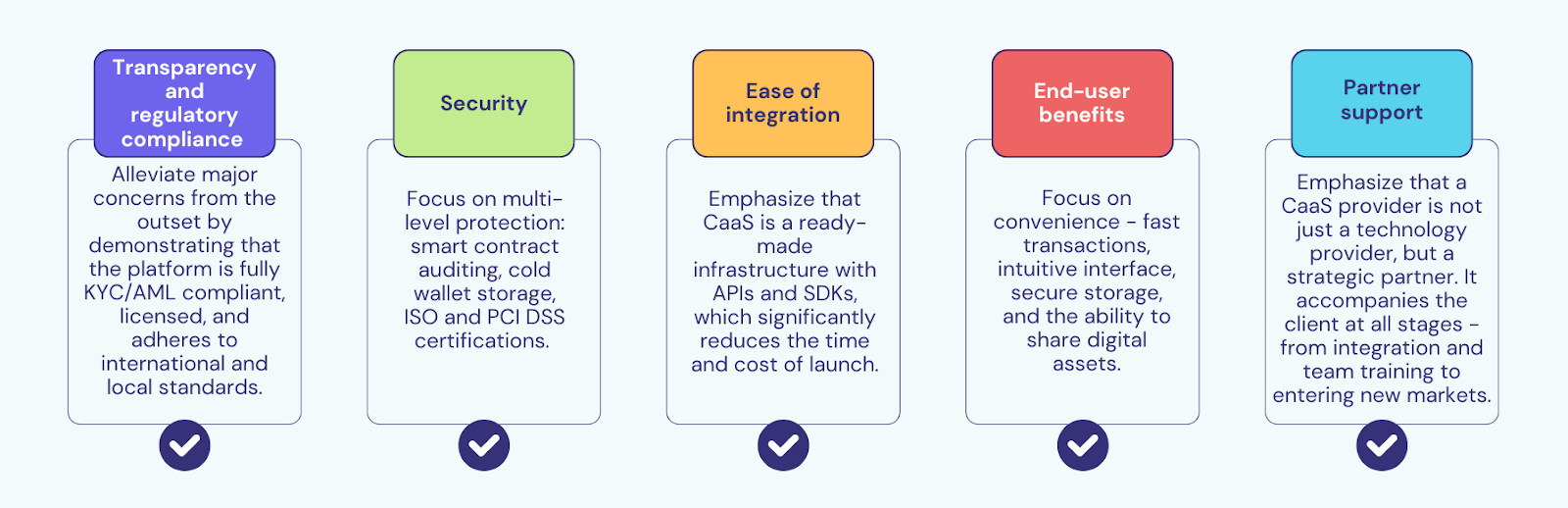 Transparency and regulatory compliance

Alleviate major concerns from the outset by demonstrating that the platform is fully KYC/AML compliant, licensed, and adheres to international and local standards.

Security

Focus on multi-level protection: smart contract auditing, cold wallet storage, ISO and PCI DSS certifications.

Ease of integration

Emphasize that CaaS is a ready-made infrastructure with APIs and SDKs, which significantly reduces the time and cost of launch.

End-user benefits

Focus on convenience - fast transactions, intuitive interface, secure storage, and the ability to share digital assets.

Partner support

Emphasize that a CaaS provider is not just a technology provider, but a strategic partner. It accompanies the client at all stages - from integration and team training to entering new markets.